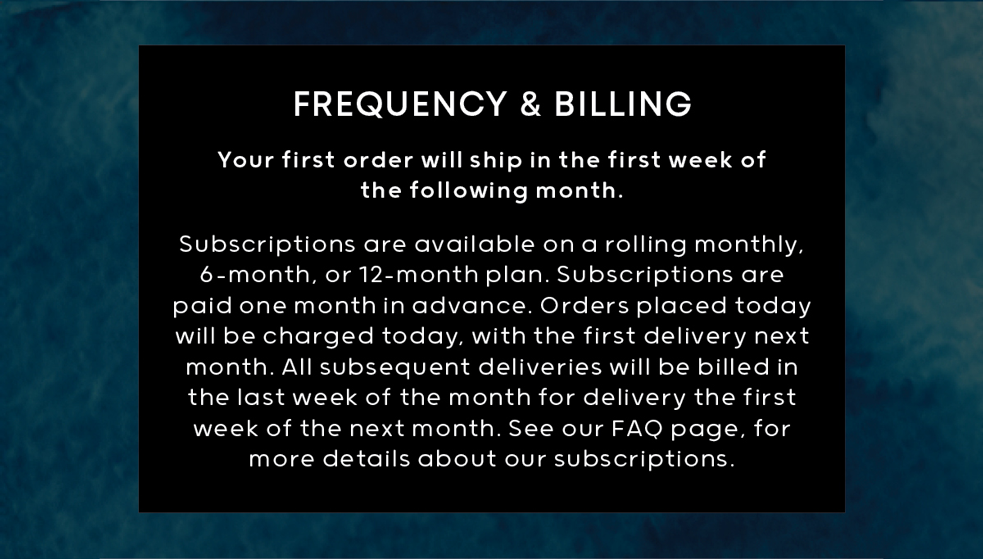 FREQUENCY & BILLING

Your first order will ship in the first week of the following month.

Subscriptions are available on a rolling monthly, 6-month, or 12-month plan. Subscriptions are paid one month in advance. Orders placed today will be charged today, with the first delivery next month. All subsequent deliveries will be billed in the last week of the month for delivery the first week of the next month. See our FAQ page, for more details about our subscriptions.